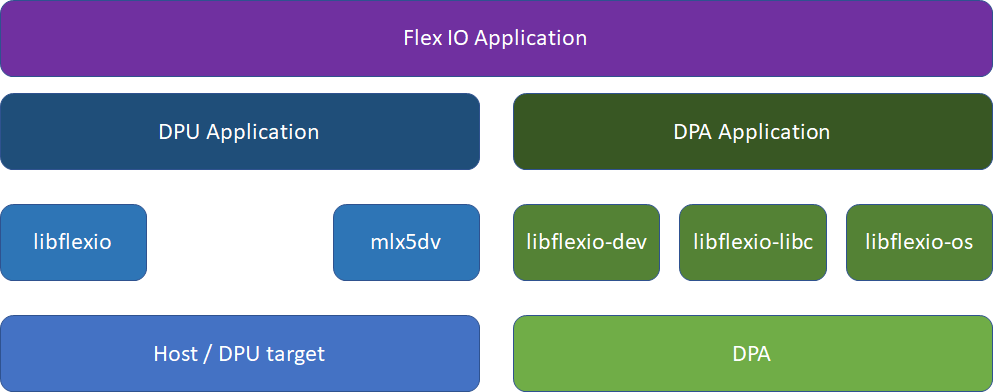 Flex IO Application

DPU Application

DPA Application

libflexio

mlx5dv

libflexio-dev

libflexio-libc

libflexio-os

Host / DPU target

DPA